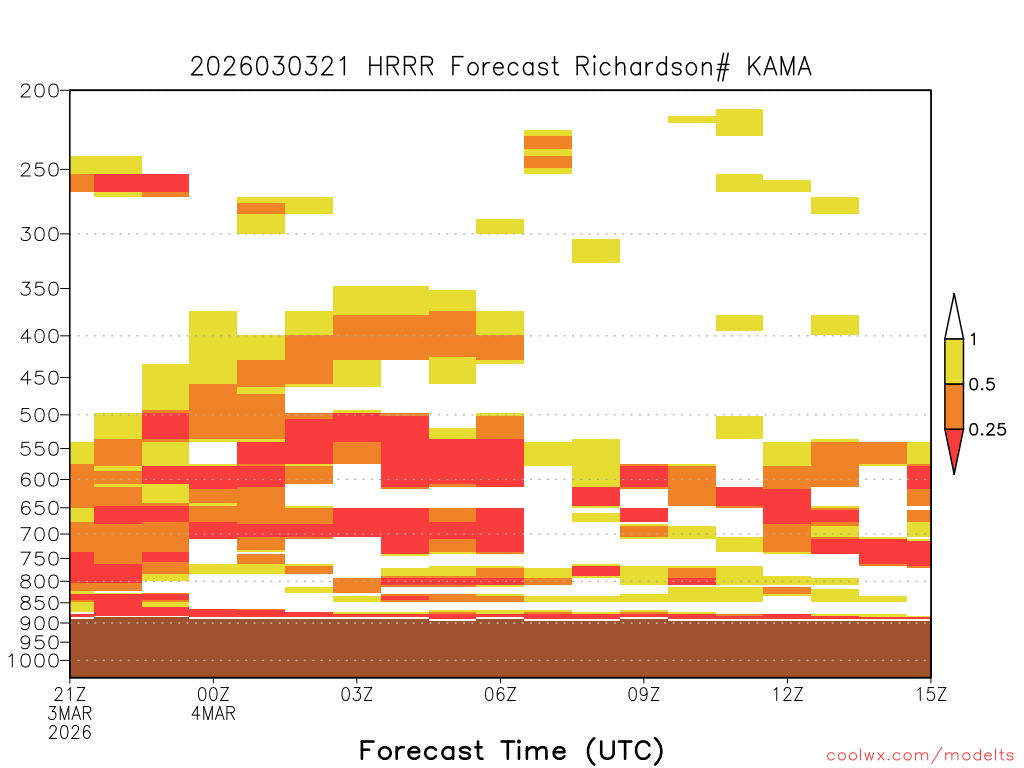 2026030321 HRRR Forecast Richardson# KAMA

200
250
300
350
400
450
500
550
600
650
700
750
800
850
900
950
1000

1
0.5
0.25

21Z
3MAR
2026
00Z
4MAR
03Z
06Z
09Z
12Z
15Z

Forecast Time (UTC)

coolwx.com/modelts